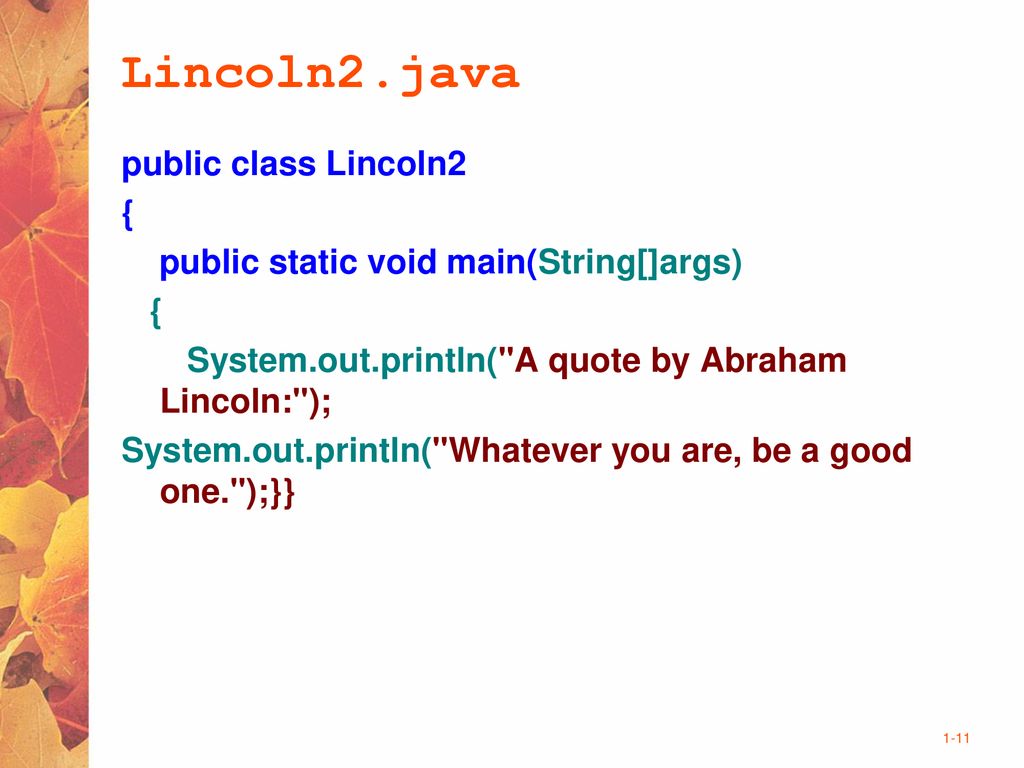 Lincoln2.java

public class Lincoln2
{
public static void main(String[]args)
{
System.out.println("A quote by Abraham Lincoln:");
System.out.println("Whatever you are, be a good one.");}}

1-11